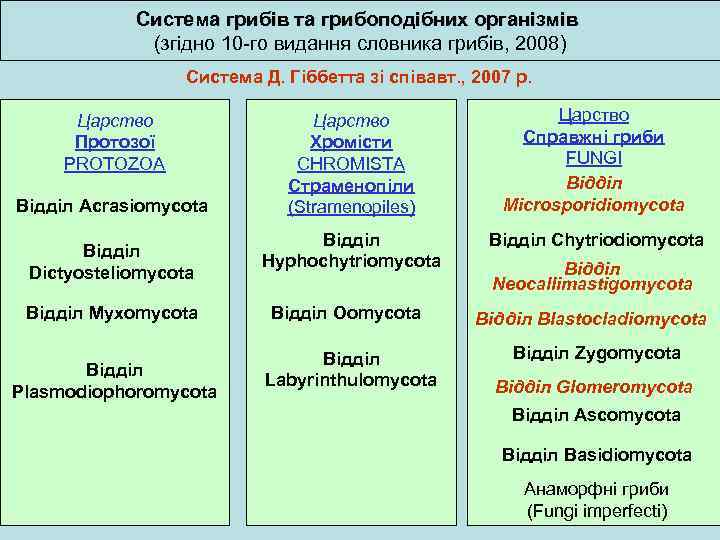 Система грибів та грибоподібних організмів
(згідно 10-го видання словника грибів, 2008)

Система Д. Гіббетта зі співавт., 2007 р.

Царство
Протозої
PROTOZOA

Відділ Acrasiomycota

Відділ Dictyosteliomycota

Відділ Myxomycota

Відділ Plasmodiophoromycota

Царство
Хромісти
CHROMISTA
Страменопіли
(Stramenopiles)

Відділ Hyphochytriomycota

Відділ Oomycota

Відділ Labyrinthulomycota

Царство
Справжні гриби
FUNGI
Відділ Microsporidiomycota

Відділ Chytriodiomycota

Відділ Neocallimastigomycota

Відділ Blastocladiomycota

Відділ Zygomycota

Відділ Glomeromycota

Відділ Ascomycota

Відділ Basidiomycota

Анаморфні гриби
(Fungi imperfecti)